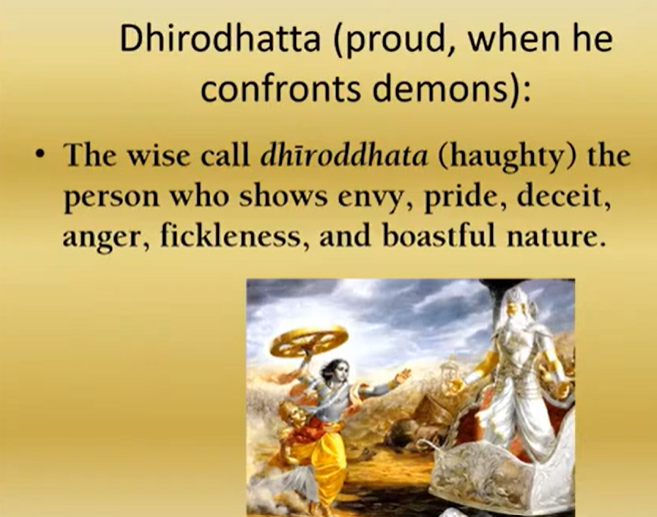 Dhirodhatta (proud, when he confronts demons):

• The wise call dhīroddhata (haughty) the person who shows envy, pride, deceit, anger, fickleness, and boastful nature.